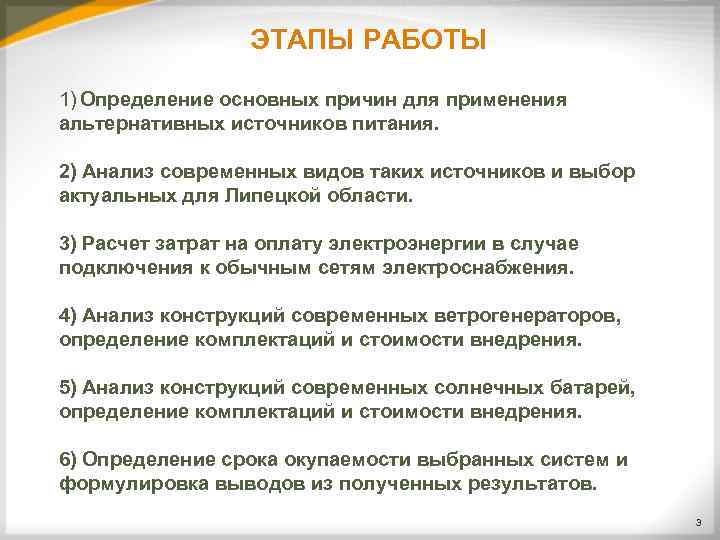 ЭТАПЫ РАБОТЫ

1) Определение основных причин для применения альтернативных источников питания.

2) Анализ современных видов таких источников и выбор актуальных для Липецкой области.

3) Расчет затрат на оплату электроэнергии в случае подключения к обычным сетям электроснабжения.

4) Анализ конструкций современных ветрогенераторов, определение комплектаций и стоимости внедрения.

5) Анализ конструкций современных солнечных батарей, определение комплектаций и стоимости внедрения.

6) Определение срока окупаемости выбранных систем и формулировка выводов из полученных результатов.

3